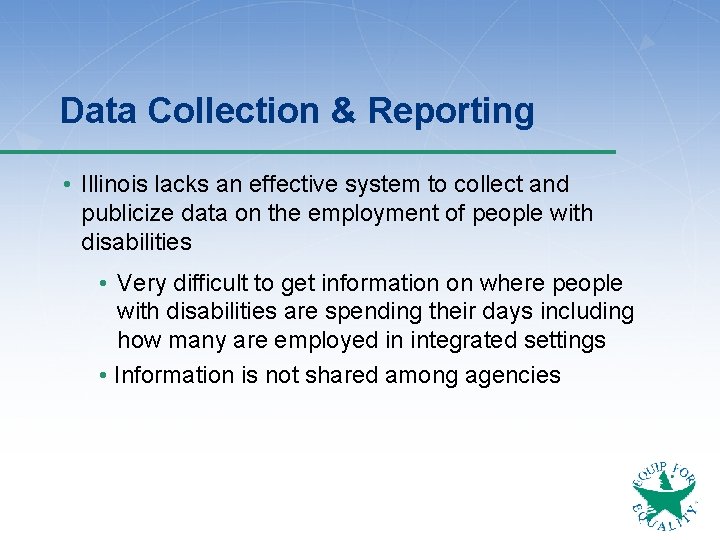 Data Collection & Reporting

• Illinois lacks an effective system to collect and publicize data on the employment of people with disabilities

• Very difficult to get information on where people with disabilities are spending their days including how many are employed in integrated settings

• Information is not shared among agencies

EQUIP FOR EQUALITY